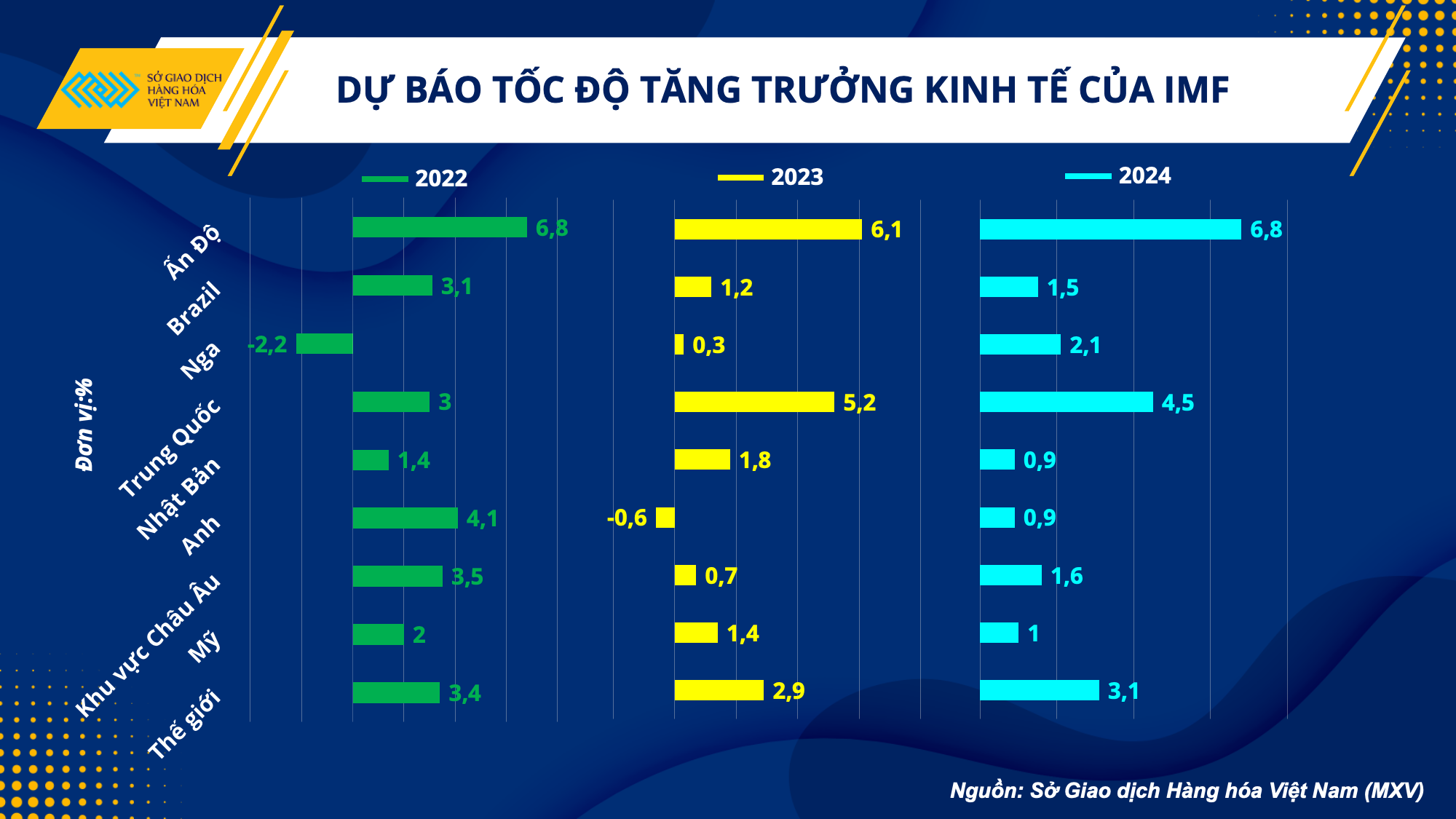 SỞ GIAO DỊCH HÀNG HÓA VIỆT NAM

DỰ BÁO TỐC ĐỘ TĂNG TRƯỞNG KINH TẾ CỦA IMF

Đơn vị:%

| | 2022 | 2023 | 2024 |
|---|---|---|---|
| Ấn Độ | 6,8 | 6,1 | 6,8 |
| Brazil | 3,1 | 1,2 | 1,5 |
| Nga | -2,2 | 0,3 | 2,1 |
| Trung Quốc | 3 | 5,2 | 4,5 |
| Nhật Bản | 1,4 | 1,8 | 0,9 |
| Anh | 4,1 | -0,6 | 0,9 |
| Khu vực Châu Âu | 3,5 | 0,7 | 1,6 |
| Mỹ | 2 | 1,4 | 1 |
| Thế giới | 3,4 | 2,9 | 3,1 |

Nguồn: Sở Giao dịch Hàng hóa Việt Nam (MXV)